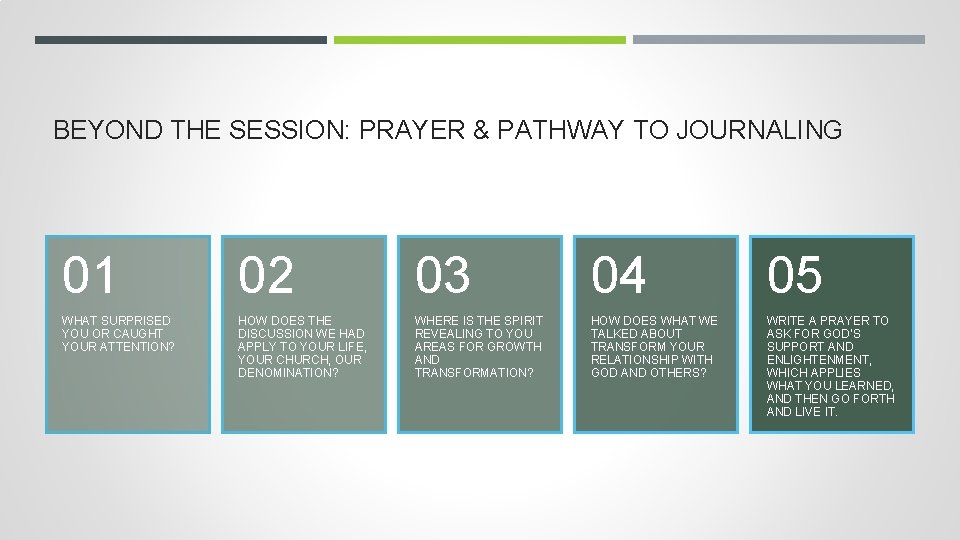 BEYOND THE SESSION: PRAYER & PATHWAY TO JOURNALING

01

WHAT SURPRISED YOU OR CAUGHT YOUR ATTENTION?

02

HOW DOES THE DISCUSSION WE HAD APPLY TO YOUR LIFE, YOUR CHURCH, OUR DENOMINATION?

03

WHERE IS THE SPIRIT REVEALING TO YOU AREAS FOR GROWTH AND TRANSFORMATION?

04

HOW DOES WHAT WE TALKED ABOUT TRANSFORM YOUR RELATIONSHIP WITH GOD AND OTHERS?

05

WRITE A PRAYER TO ASK FOR GOD'S SUPPORT AND ENLIGHTENMENT, WHICH APPLIES WHAT YOU LEARNED, AND THEN GO FORTH AND LIVE IT.